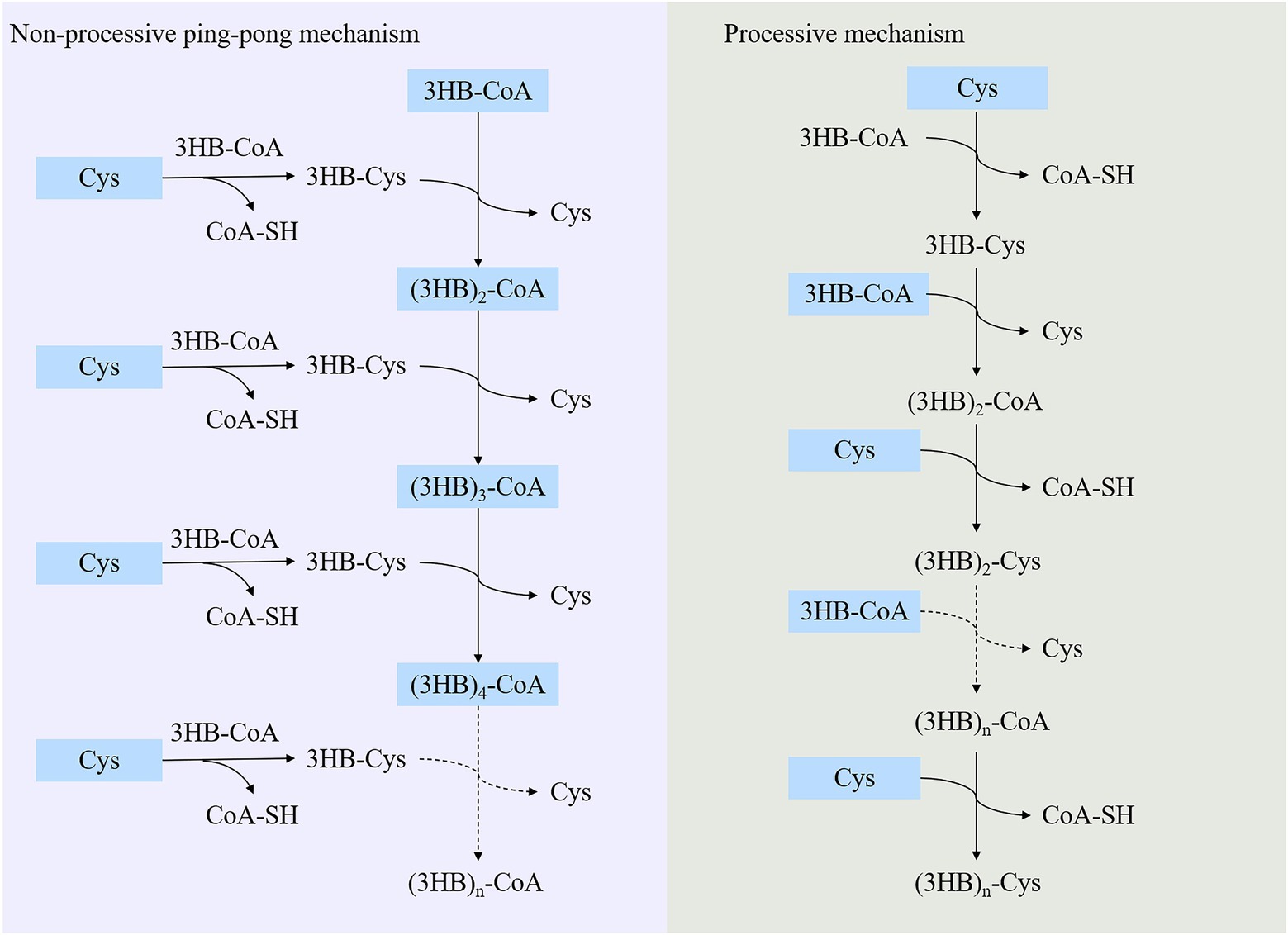 Non-processive ping-pong mechanism

3HB-CoA

Cys
3HB-CoA
3HB-Cys
CoA-SH
Cys

$(3HB)_2$-CoA

Cys
3HB-CoA
3HB-Cys
CoA-SH
Cys

$(3HB)_3$-CoA

Cys
3HB-CoA
3HB-Cys
CoA-SH
Cys

$(3HB)_4$-CoA

Cys
3HB-CoA
3HB-Cys
CoA-SH
Cys

$(3HB)_n$-CoA

Processive mechanism

Cys
3HB-CoA
CoA-SH
3HB-Cys
3HB-CoA
Cys
$(3HB)_2$-CoA
Cys
CoA-SH
$(3HB)_2$-Cys
3HB-CoA
Cys
$(3HB)_n$-CoA
Cys
CoA-SH
$(3HB)_n$-Cys